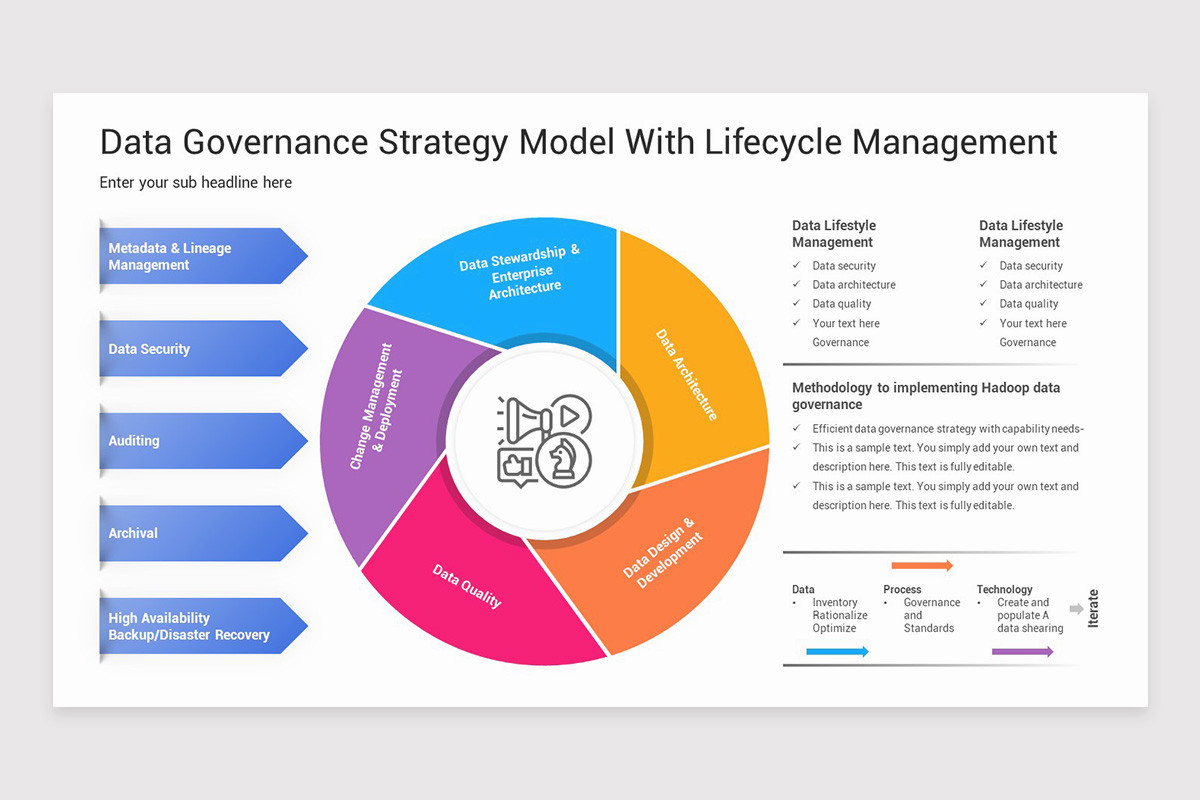 Data Governance Strategy Model With Lifecycle Management

Enter your sub headline here

Metadata & Lineage Management

Data Security

Auditing

Archival

High Availability Backup/Disaster Recovery

Data Stewardship & Enterprise Architecture

Data Architecture

Data Design & Development

Data Quality

Change Management & Deployment

Data Lifestyle Management
✓ Data security
✓ Data architecture
✓ Data quality
✓ Your text here Governance

Data Lifestyle Management
✓ Data security
✓ Data architecture
✓ Data quality
✓ Your text here Governance

Methodology to implementing Hadoop data governance
✓ Efficient data governance strategy with capability needs-
✓ This is a sample text. You simply add your own text and description here. This text is fully editable.
✓ This is a sample text. You simply add your own text and description here. This text is fully editable.

Data
• Inventory Rationalize Optimize

Process
• Governance and Standards

Technology
• Create and populate A data shearing

Iterate